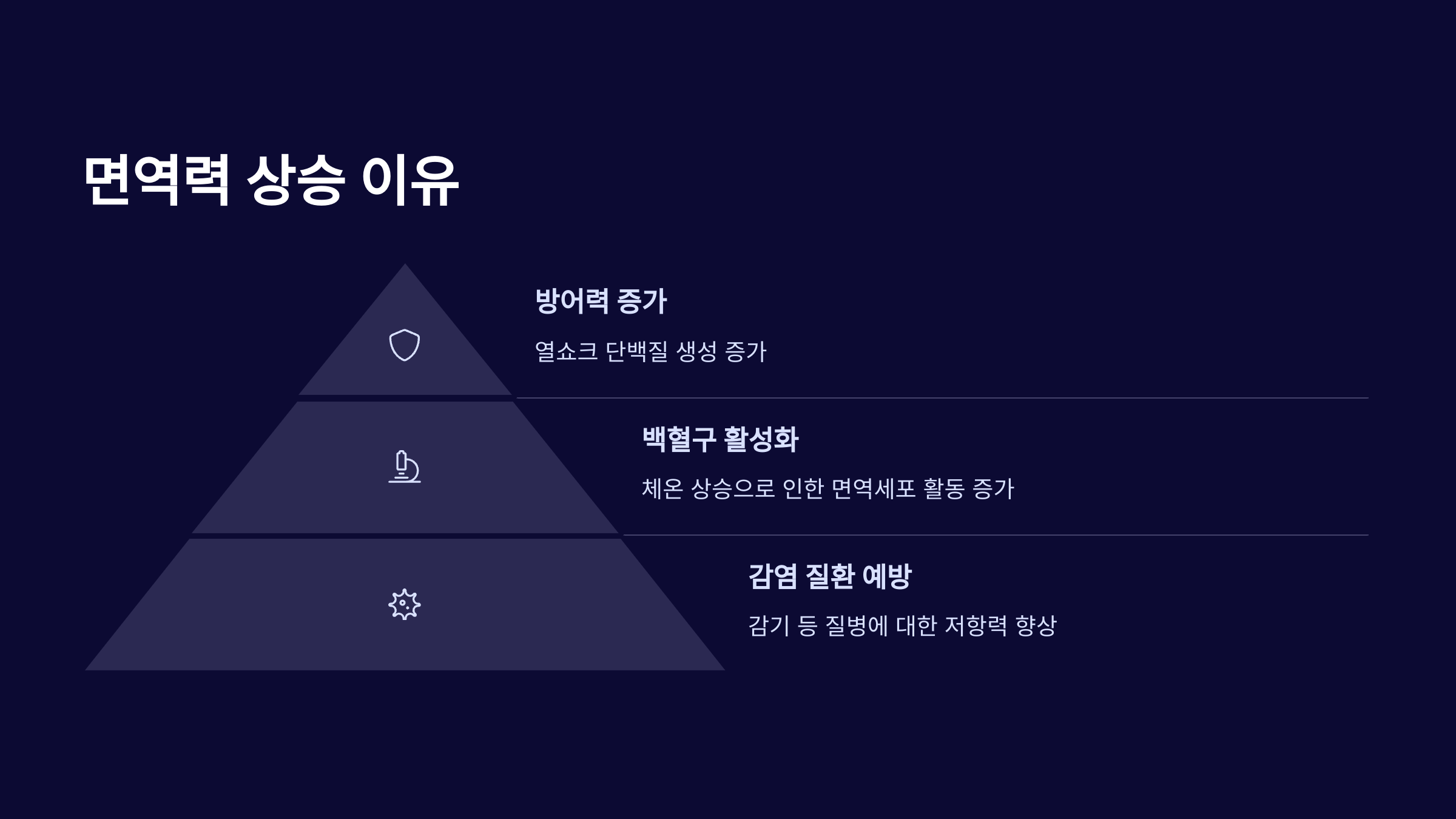 면역력 상승 이유

방어력 증가

열쇼크 단백질 생성 증가

백혈구 활성화

체온 상승으로 인한 면역세포 활동 증가

감염 질환 예방

감기 등 질병에 대한 저항력 향상